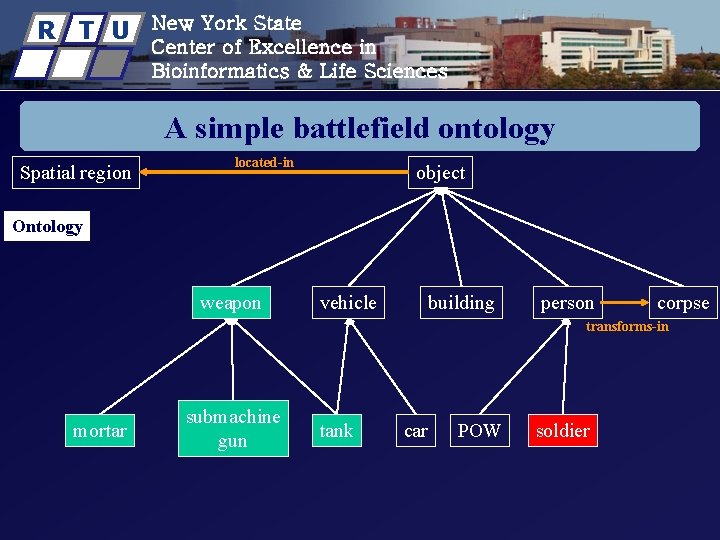 R T U

New York State
Center of Excellence in
Bioinformatics & Life Sciences

A simple battlefield ontology

Spatial region

located-in

object

Ontology

weapon

vehicle

building

person

corpse

transforms-in

mortar

submachine gun

tank

car

POW

soldier